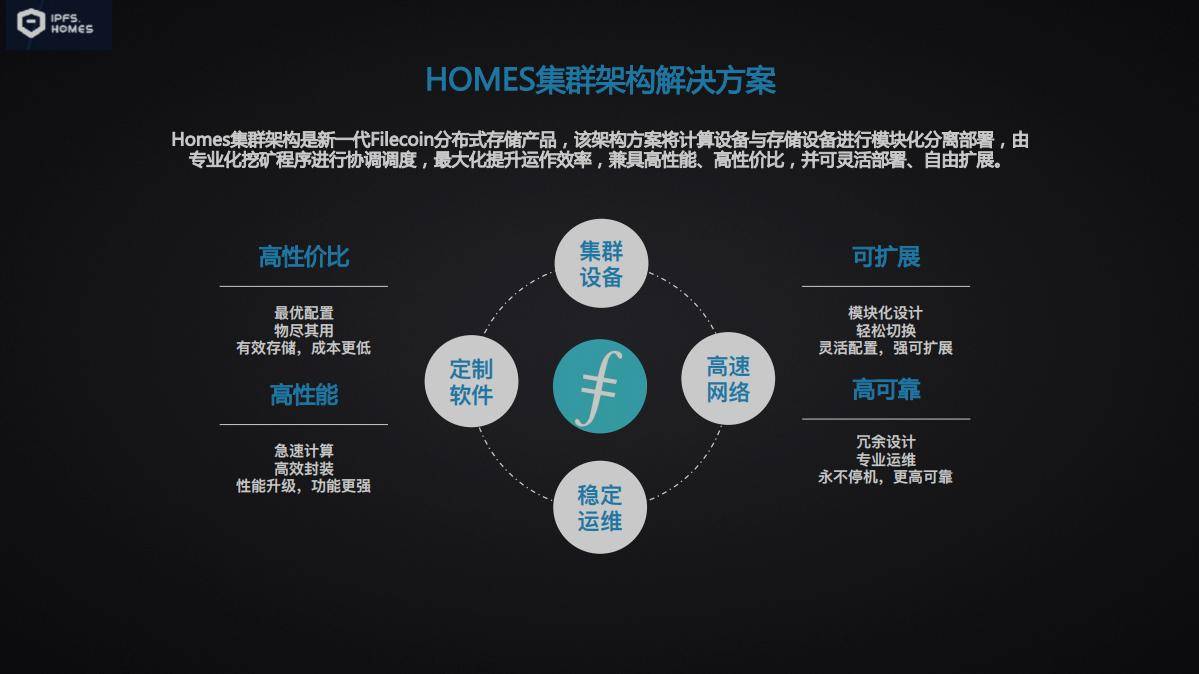 IPFS. HOMES

HOMES集群架构解决方案

Homes集群架构是新一代Filecoin分布式存储产品，该架构方案将计算设备与存储设备进行模块化分离部署，由专业化挖矿程序进行协调调度，最大化提升运作效率，兼具高性能、高性价比，并可灵活部署、自由扩展。

高性价比

最优配置
物尽其用
有效存储，成本更低

高性能

急速计算
高效封装
性能升级，功能更强

集群设备

定制软件

高速网络

稳定运维

可扩展

模块化设计
轻松切换
灵活配置，强可扩展

高可靠

冗余设计
专业运维
永不停机，更高可靠